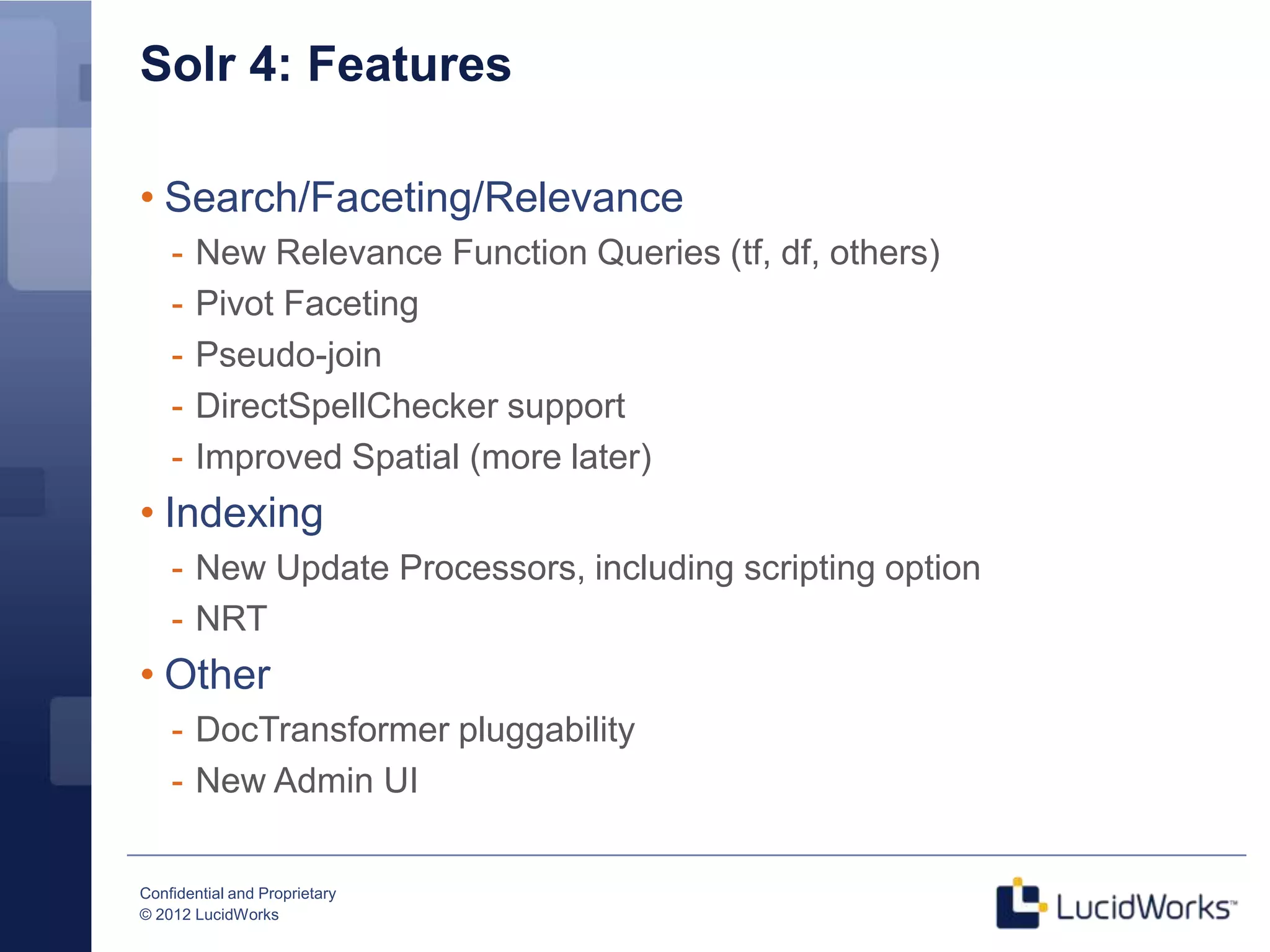 Solr 4: Features

• Search/Faceting/Relevance
- New Relevance Function Queries (tf, df, others)
- Pivot Faceting
- Pseudo-join
- DirectSpellChecker support
- Improved Spatial (more later)
• Indexing
- New Update Processors, including scripting option
- NRT
• Other
- DocTransformer pluggability
- New Admin UI

Confidential and Proprietary
© 2012 LucidWorks

LucidWorks™